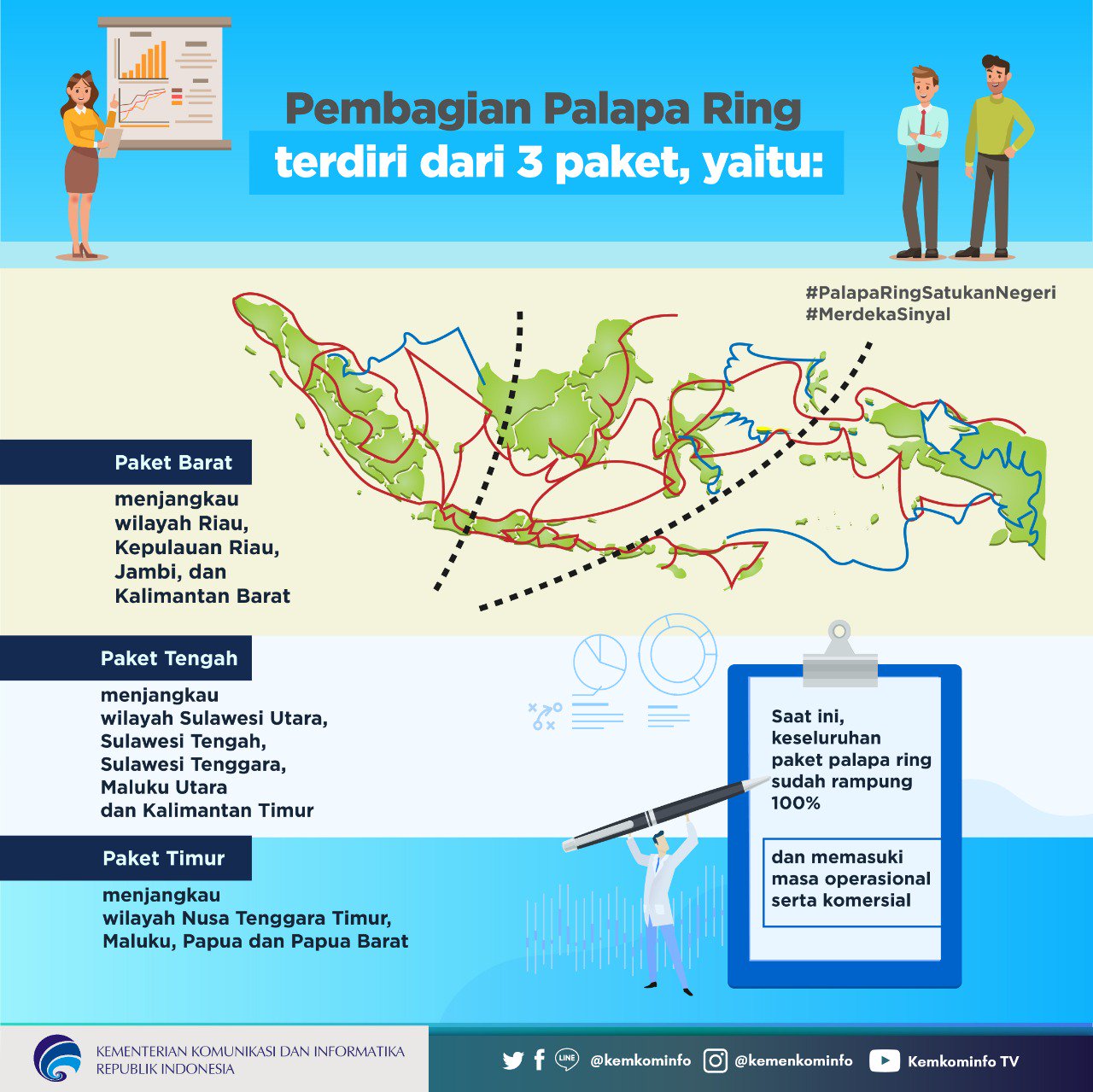 Pembagian Palapa Ring
terdiri dari 3 paket, yaitu:

#PalapaRingSatukanNegeri
#MerdekaSinyal

Paket Barat

menjangkau wilayah Riau, Kepulauan Riau, Jambi, dan Kalimantan Barat

Paket Tengah

menjangkau wilayah Sulawesi Utara, Sulawesi Tengah, Sulawesi Tenggara, Maluku Utara dan Kalimantan Timur

Paket Timur

menjangkau wilayah Nusa Tenggara Timur, Maluku, Papua dan Papua Barat

Saat ini, keseluruhan paket palapa ring sudah rampung 100%

dan memasuki masa operasional serta komersial

KEMENTERIAN KOMUNIKASI DAN INFORMATIKA
REPUBLIK INDONESIA

LINE @kemkominfo @kemenkominfo Kemkominfo TV